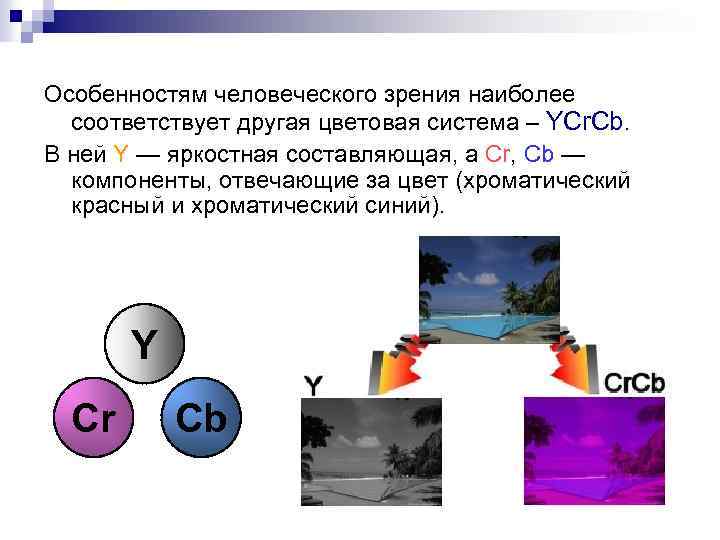 Особенностям человеческого зрения наиболее соответствует другая цветовая система – YCrCb.

В ней Y — яркостная составляющая, а Cr, Cb — компоненты, отвечающие за цвет (хроматический красный и хроматический синий).

Y

Cr

Cb

Y

CrCb